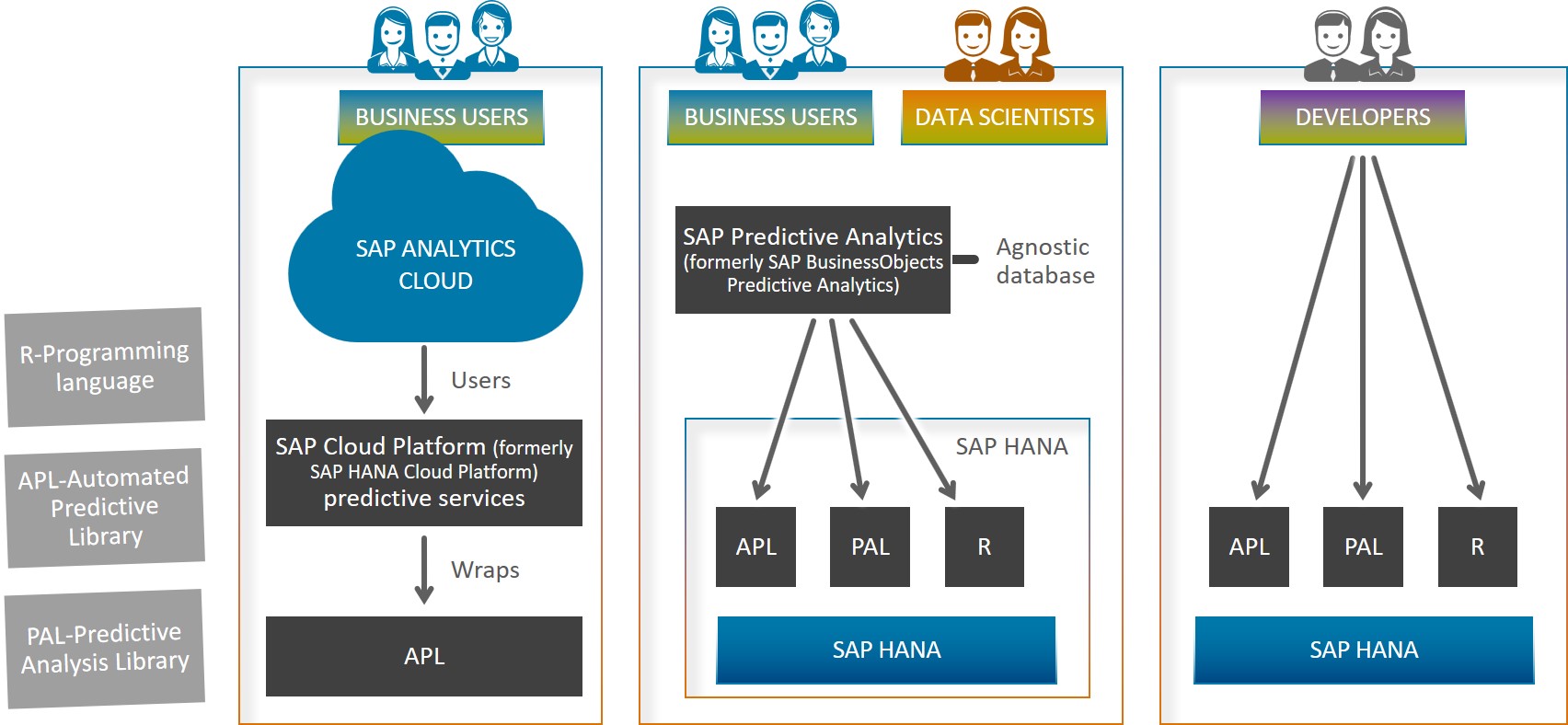 R-Programming language

APL-Automated Predictive Library

PAL-Predictive Analysis Library

BUSINESS USERS

SAP ANALYTICS CLOUD

Users

SAP Cloud Platform (formerly SAP HANA Cloud Platform) predictive services

Wraps

APL

BUSINESS USERS

DATA SCIENTISTS

SAP Predictive Analytics (formerly SAP BusinessObjects Predictive Analytics)

Agnostic database

SAP HANA

APL

PAL

R

SAP HANA

DEVELOPERS

APL

PAL

R

SAP HANA